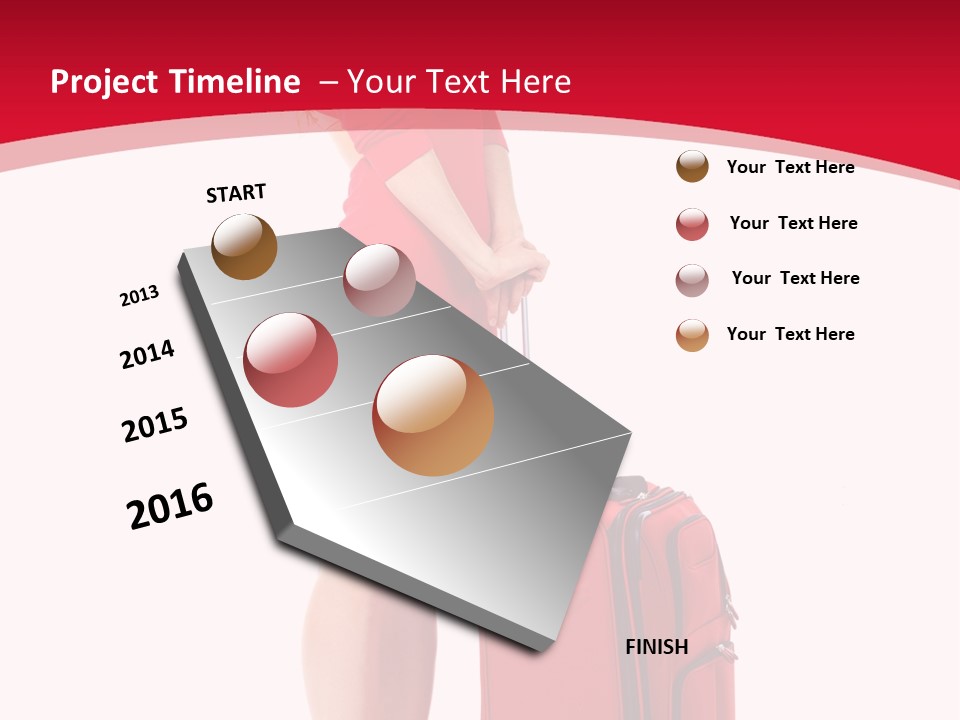 Project Timeline – Your Text Here

START

2013

2014

2015

2016

FINISH

Your Text Here

Your Text Here

Your Text Here

Your Text Here